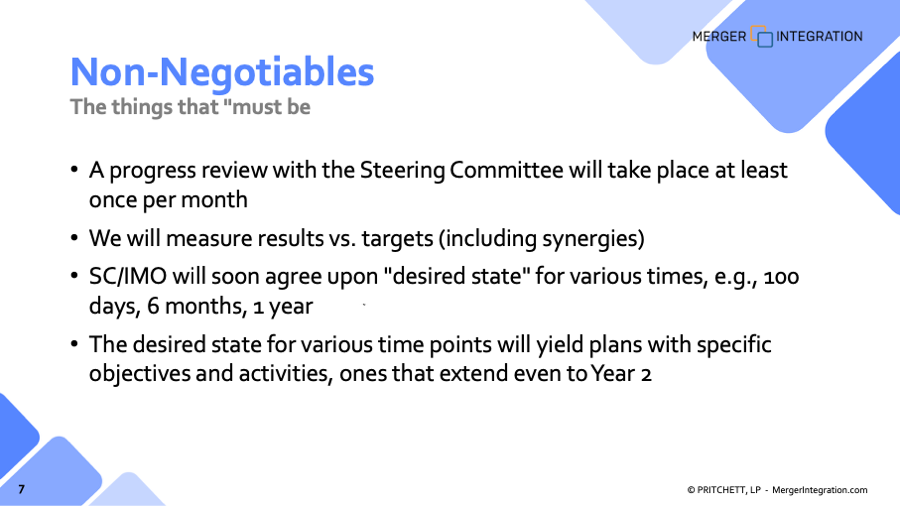 MERGER INTEGRATION

Non-Negotiables
The things that "must be

• A progress review with the Steering Committee will take place at least once per month
• We will measure results vs. targets (including synergies)
• SC/IMO will soon agree upon "desired state" for various times, e.g., 100 days, 6 months, 1 year
• The desired state for various time points will yield plans with specific objectives and activities, ones that extend even to Year 2

7

© PRITCHETT, LP - MergerIntegration.com